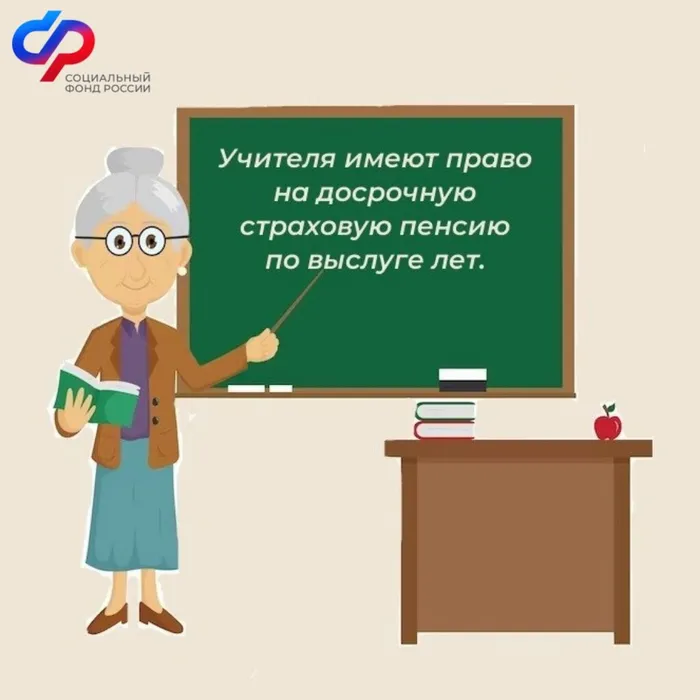 СОЦИАЛЬНЫЙ
ФОНД РОССИИ

Учителя имеют право на досрочную страховую пенсию по выслуге лет.